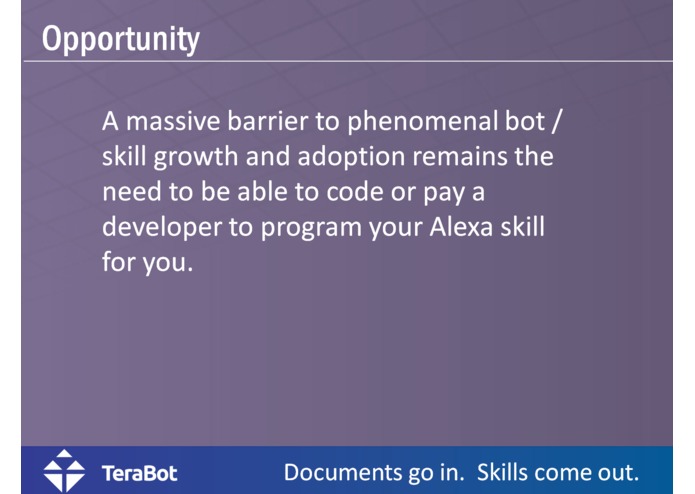 Opportunity

A massive barrier to phenomenal bot / skill growth and adoption remains the need to be able to code or pay a developer to program your Alexa skill for you.

TeraBot

Documents go in. Skills come out.